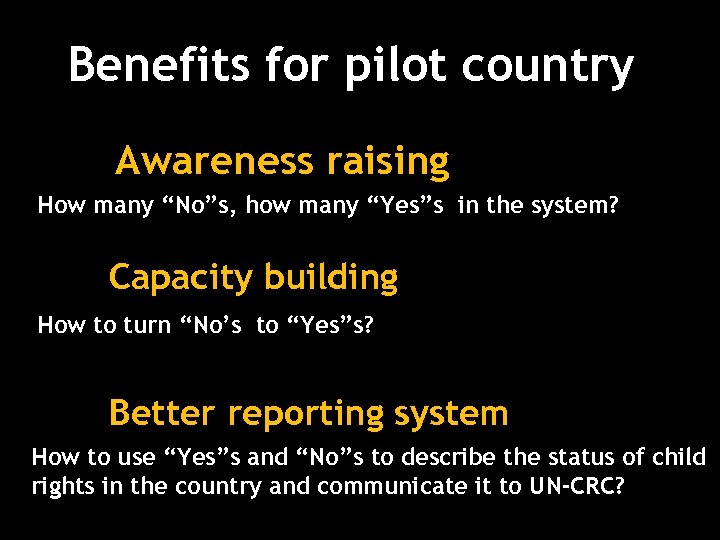 Benefits for pilot country

Awareness raising

How many “No”s, how many “Yes”s in the system?

Capacity building

How to turn “No’s to “Yes”s?

Better reporting system

How to use “Yes”s and “No”s to describe the status of child rights in the country and communicate it to UN-CRC?